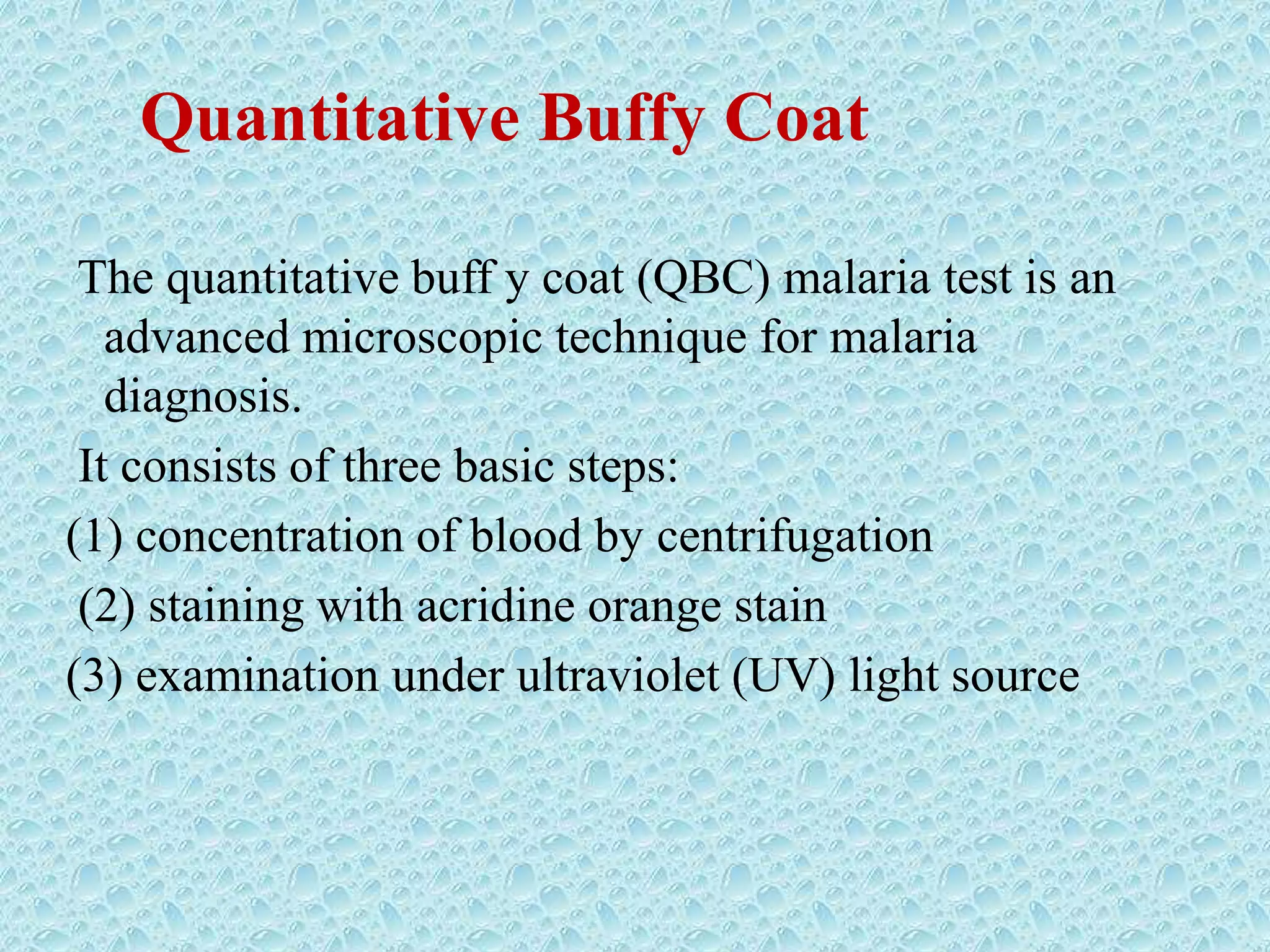 Quantitative Buffy Coat

The quantitative buff y coat (QBC) malaria test is an advanced microscopic technique for malaria diagnosis.

It consists of three basic steps:

(1) concentration of blood by centrifugation

(2) staining with acridine orange stain

(3) examination under ultraviolet (UV) light source